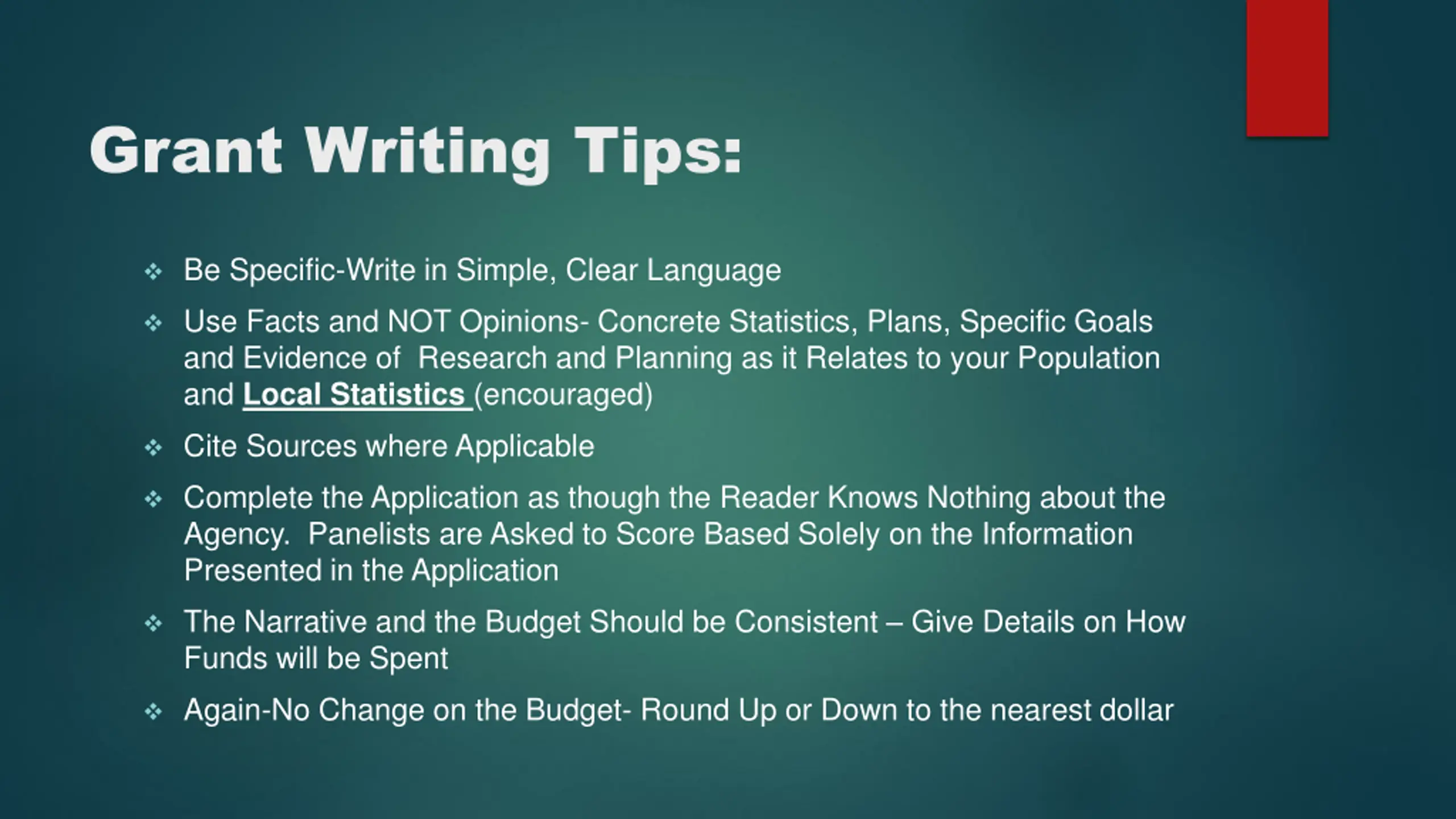 Grant Writing Tips:

❖ Be Specific-Write in Simple, Clear Language

❖ Use Facts and NOT Opinions- Concrete Statistics, Plans, Specific Goals and Evidence of Research and Planning as it Relates to your Population and Local Statistics (encouraged)

❖ Cite Sources where Applicable

❖ Complete the Application as though the Reader Knows Nothing about the Agency. Panelists are Asked to Score Based Solely on the Information Presented in the Application

❖ The Narrative and the Budget Should be Consistent – Give Details on How Funds will be Spent

❖ Again-No Change on the Budget- Round Up or Down to the nearest dollar